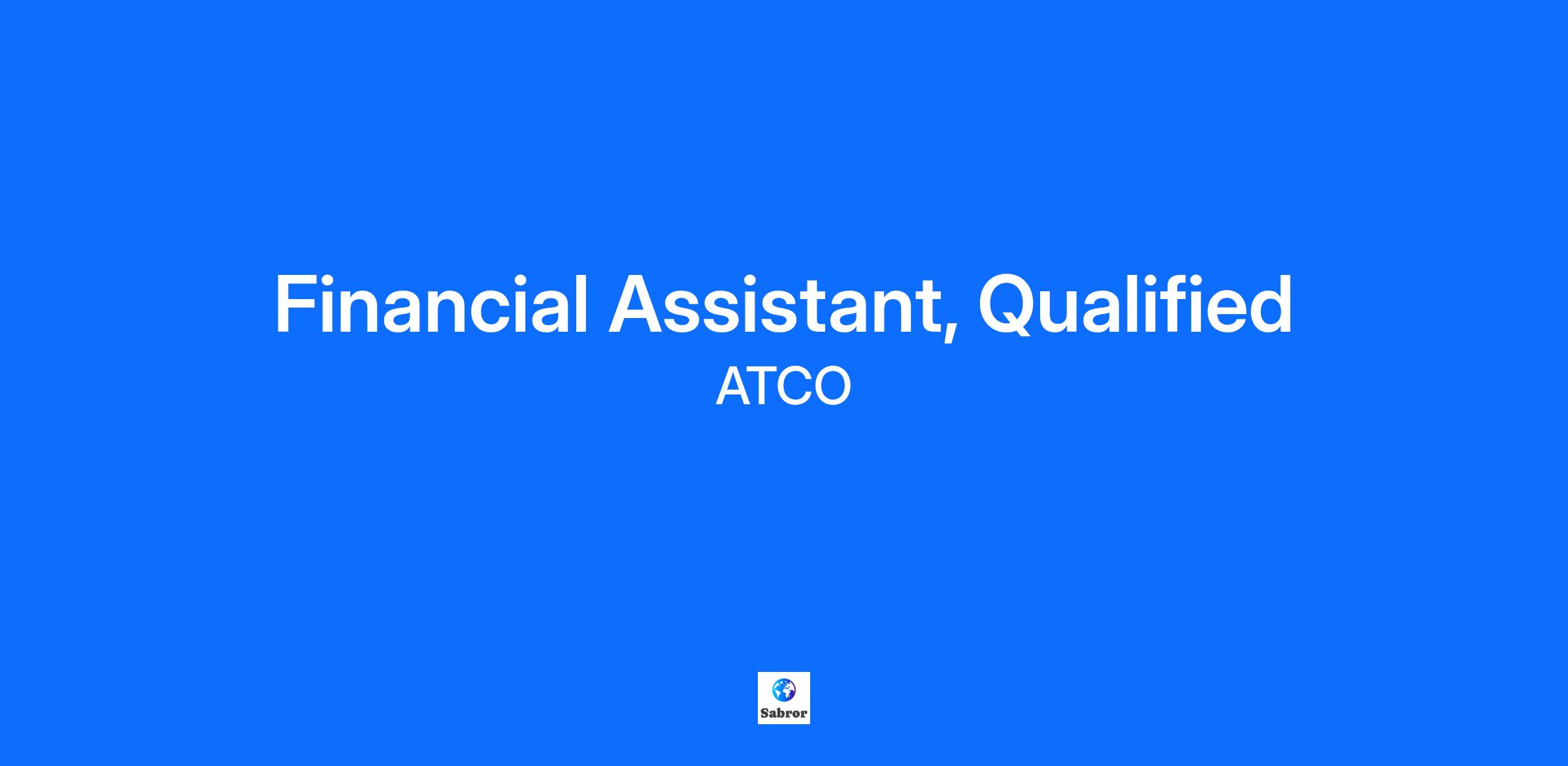 Financial Assistant, Qualified
ATCO

Sabror